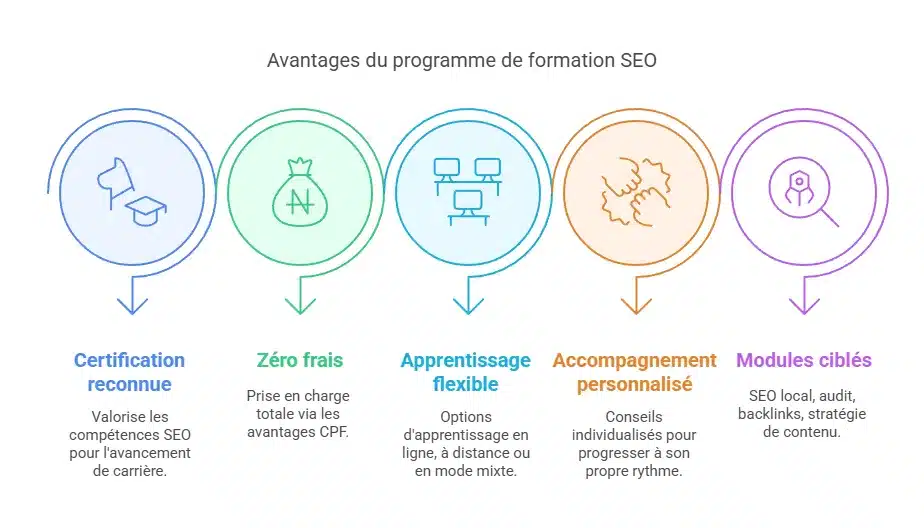 Avantages du programme de formation SEO

Certification reconnue

Valorise les compétences SEO pour l'avancement de carrière.

Zéro frais

Prise en charge totale via les avantages CPF.

Apprentissage flexible

Options d'apprentissage en ligne, à distance ou en mode mixte.

Accompagnement personnalisé

Conseils individualisés pour progresser à son propre rythme.

Modules ciblés

SEO local, audit, backlinks, stratégie de contenu.